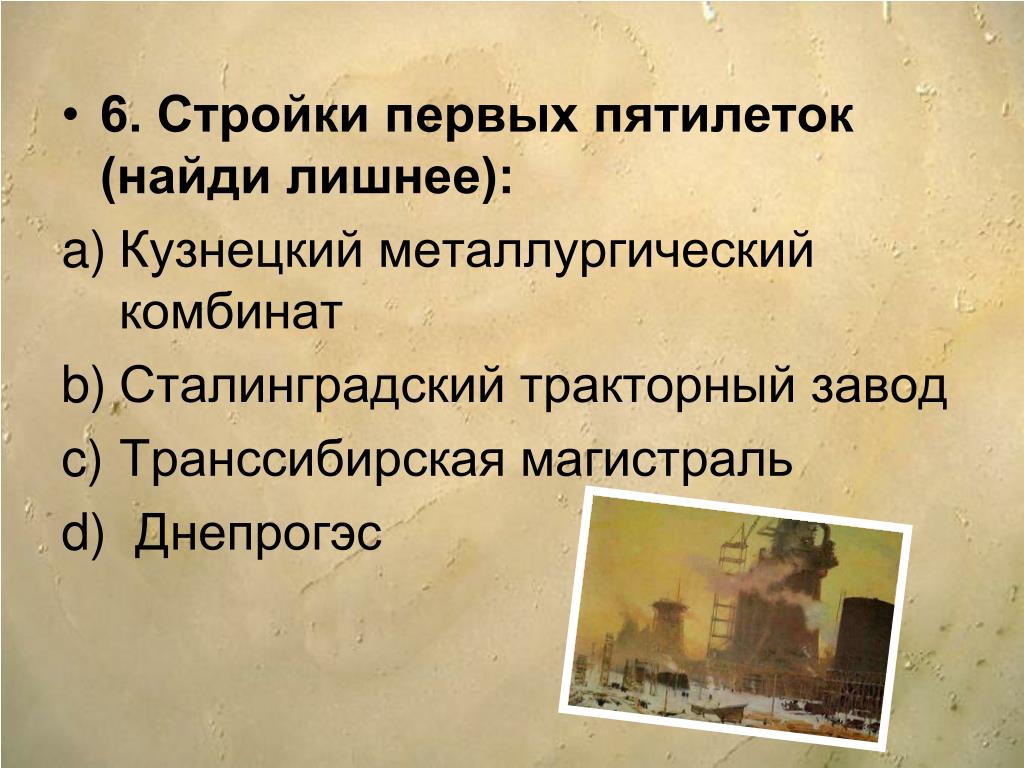 • 6. Стройки первых пятилеток (найди лишнее):

a) Кузнецкий металлургический комбинат

b) Сталинградский тракторный завод

c) Транссибирская магистраль

d) Днепрогэс